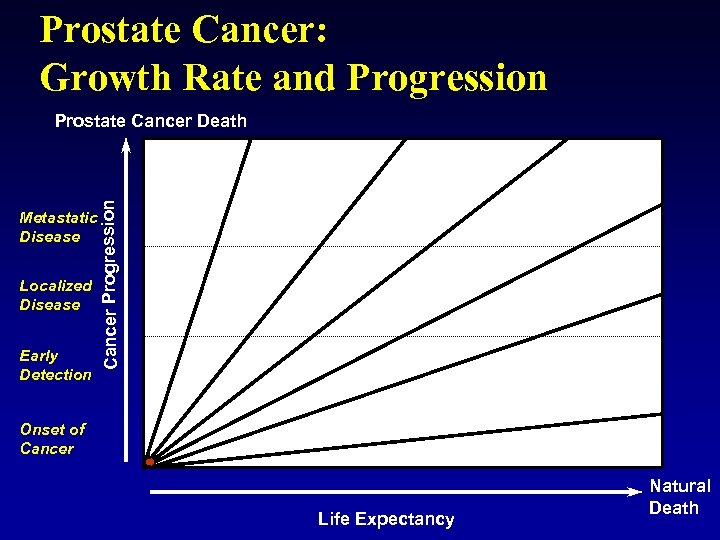 Prostate Cancer:
Growth Rate and Progression

Prostate Cancer Death

Cancer Progression

Metastatic Disease

Localized Disease

Early Detection

Onset of Cancer

Natural Death

Life Expectancy